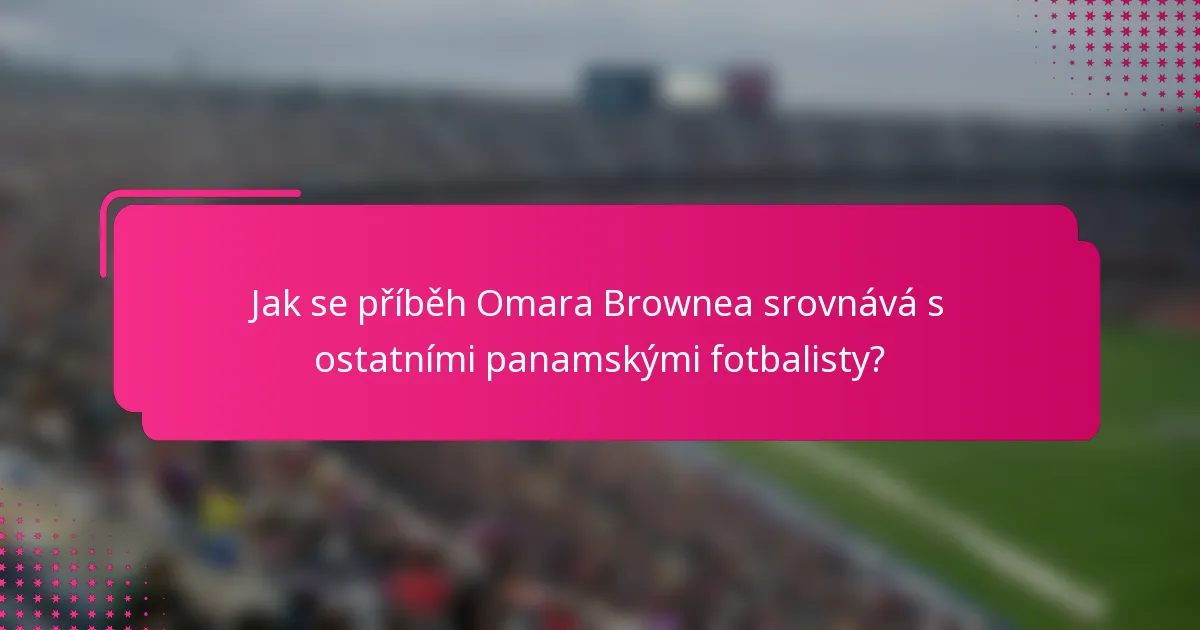 Jak se příběh Omara Brownea srovnává s ostatními panamskými fotbalisty?